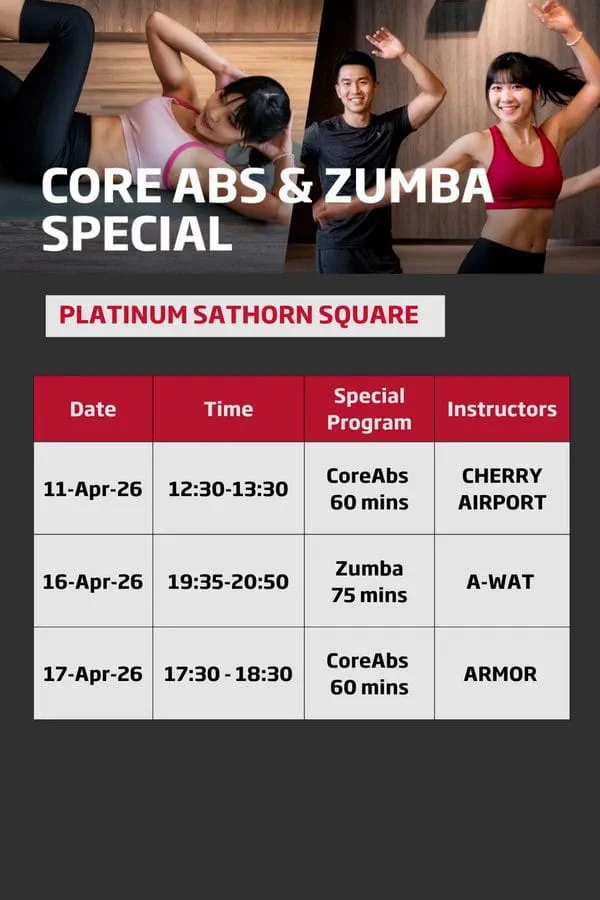 CORE ABS & ZUMBA SPECIAL

PLATINUM SATHORN SQUARE

| Date | Time | Special Program | Instructors |
|---|---|---|---|
| 11-Apr-26 | 12:30-13:30 | CoreAbs 60 mins | CHERRY AIRPORT |
| 16-Apr-26 | 19:35-20:50 | Zumba 75 mins | A-WAT |
| 17-Apr-26 | 17:30 - 18:30 | CoreAbs 60 mins | ARMOR |